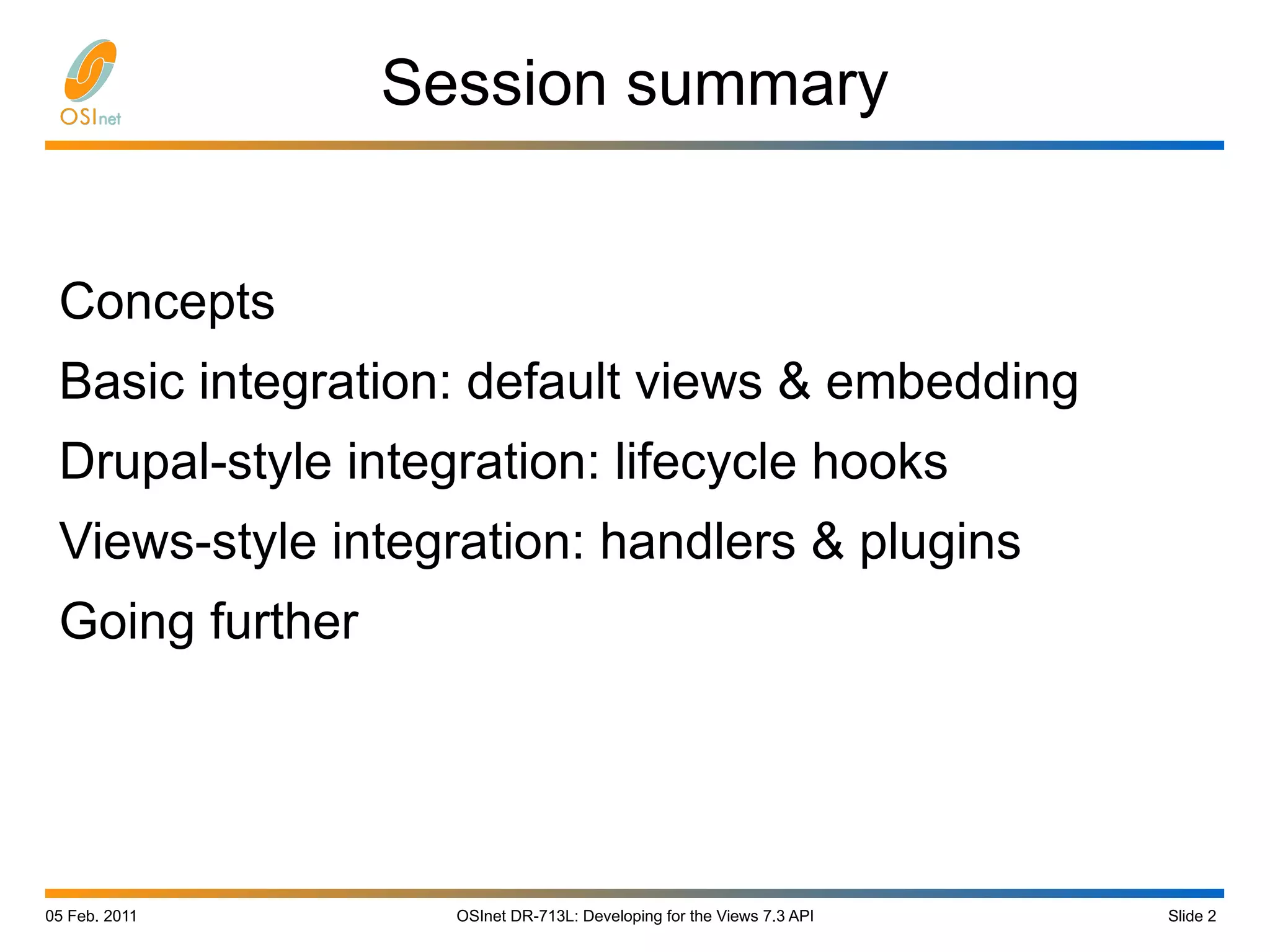 OSInet

Session summary

Concepts

Basic integration: default views & embedding

Drupal-style integration: lifecycle hooks

Views-style integration: handlers & plugins

Going further

05 Feb. 2011

OSInet DR-713L: Developing for the Views 7.3 API

Slide 2